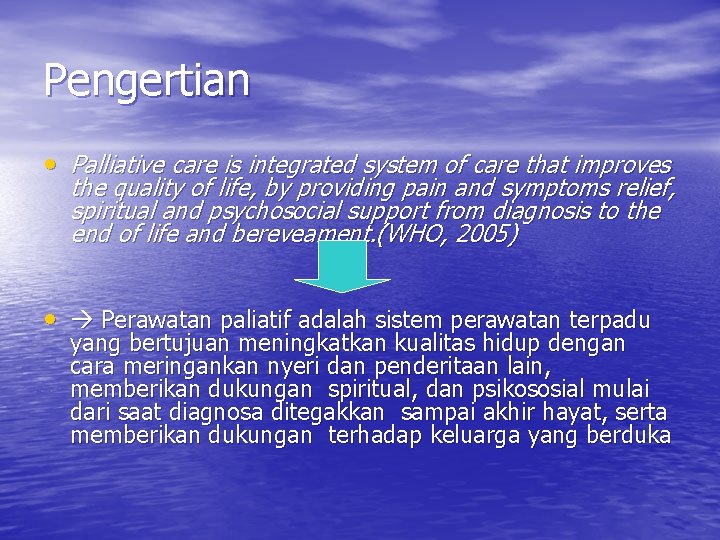 Pengertian

• Palliative care is integrated system of care that improves the quality of life, by providing pain and symptoms relief, spiritual and psychosocial support from diagnosis to the end of life and bereveament.(WHO, 2005)

• → Perawatan paliatif adalah sistem perawatan terpadu yang bertujuan meningkatkan kualitas hidup dengan cara meringankan nyeri dan penderitaan lain, memberikan dukungan spiritual, dan psikososial mulai dari saat diagnosa ditegakkan sampai akhir hayat, serta memberikan dukungan terhadap keluarga yang berduka